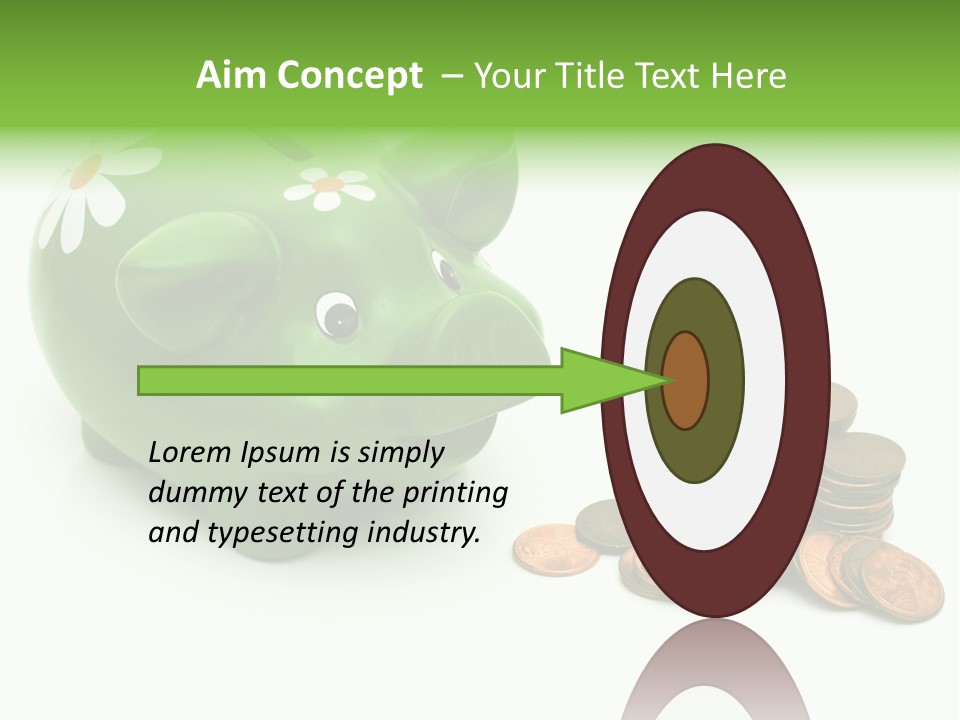 Aim Concept – Your Title Text Here

Lorem Ipsum is simply dummy text of the printing and typesetting industry.